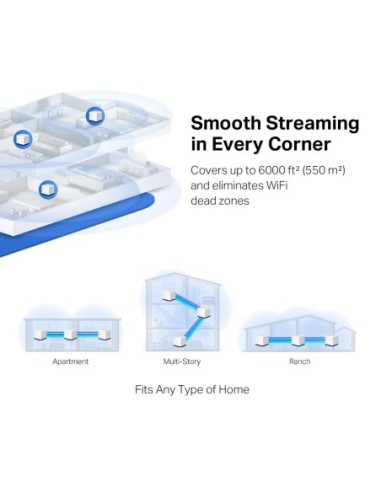 Smooth Streaming in Every Corner

Covers up to 6000 ft² (550 m²) and eliminates WiFi dead zones

Apartment

Multi-Story

Ranch

Fits Any Type of Home